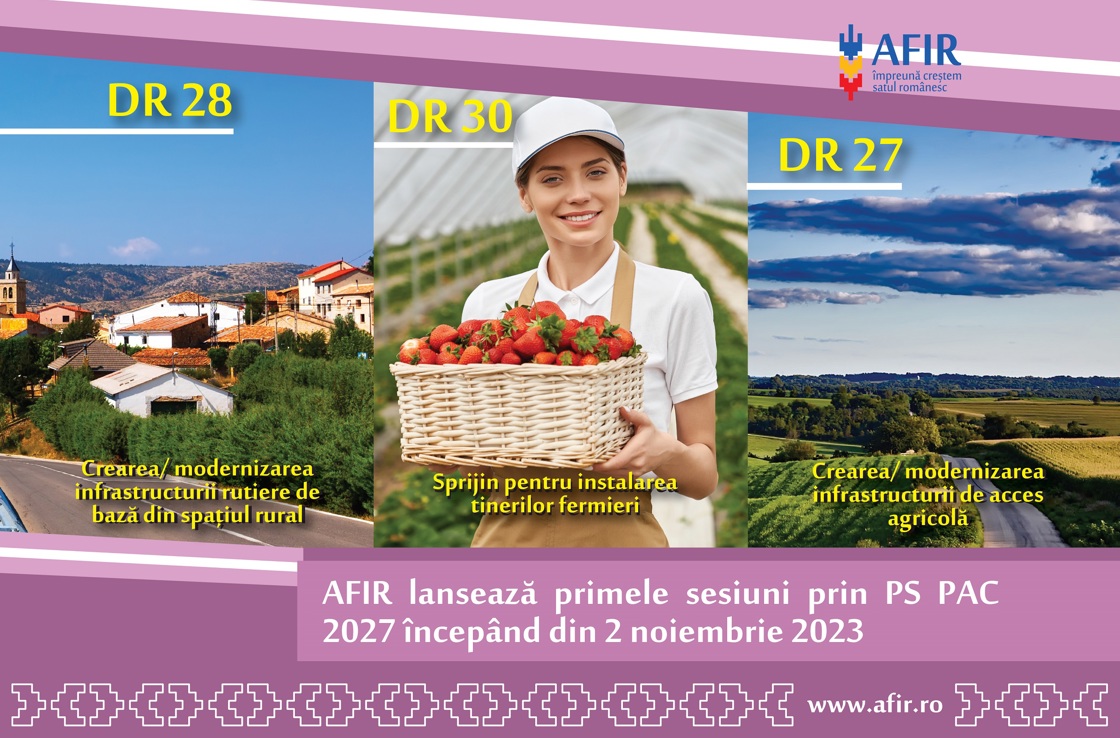 AFIR
împreună creștem satul românesc

DR 28

Crearea/ modernizarea infrastructurii rutiere de bază din spațiul rural

DR 30

Sprijin pentru instalarea tinerilor fermieri

DR 27

Crearea/ modernizarea infrastructurii de acces agricolă

AFIR lansează primele sesiuni prin PS PAC 2027 începând din 2 noiembrie 2023

www.afir.ro